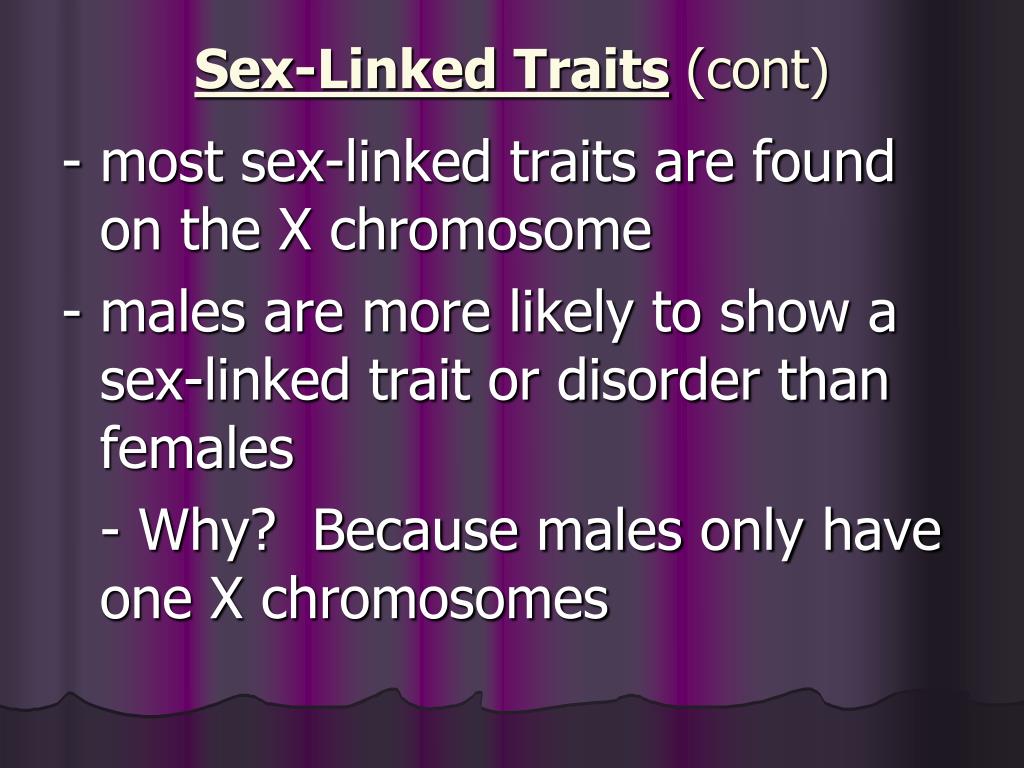 Sex-Linked Traits (cont)

- most sex-linked traits are found on the X chromosome

- males are more likely to show a sex-linked trait or disorder than females

- Why? Because males only have one X chromosomes